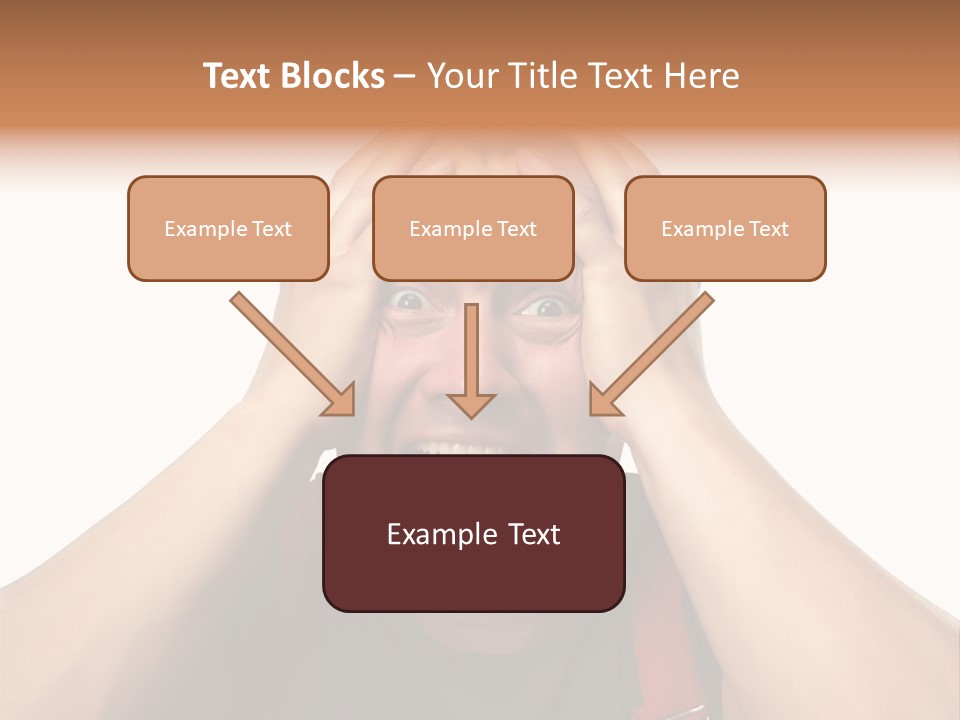 Text Blocks – Your Title Text Here

Example Text

Example Text

Example Text

Example Text